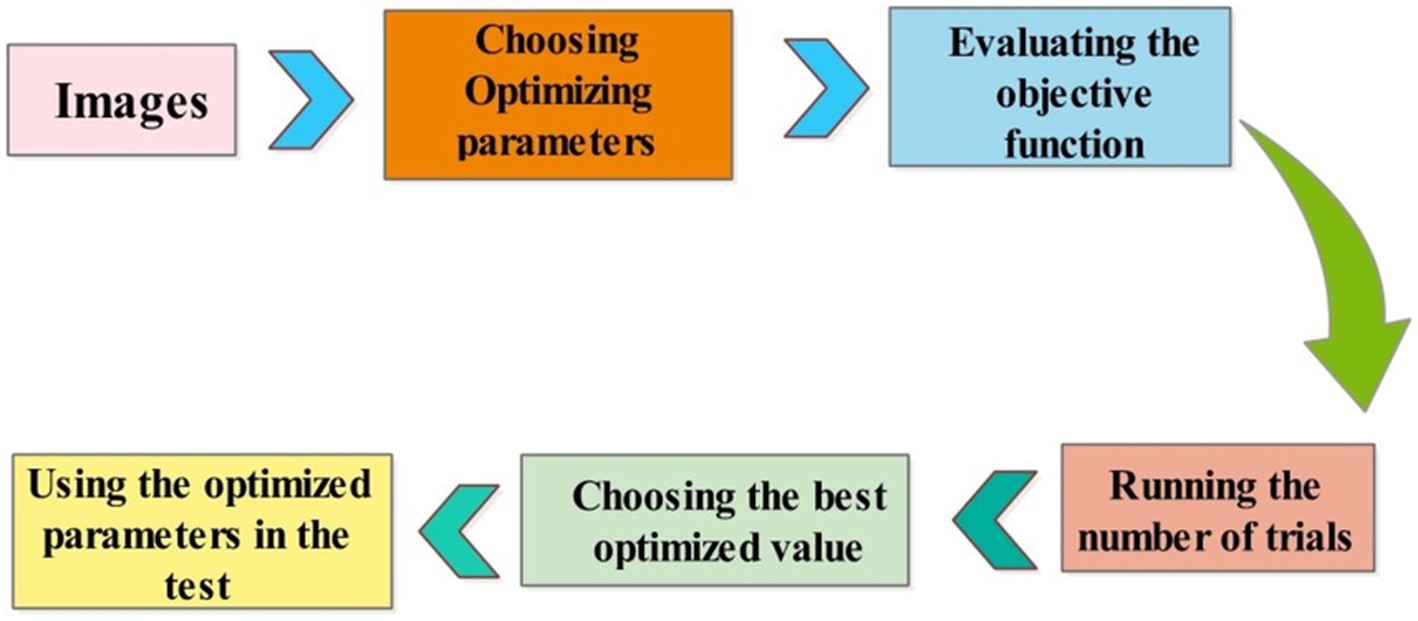 Images

Choosing Optimizing parameters

Evaluating the objective function

Running the number of trials

Choosing the best optimized value

Using the optimized parameters in the test